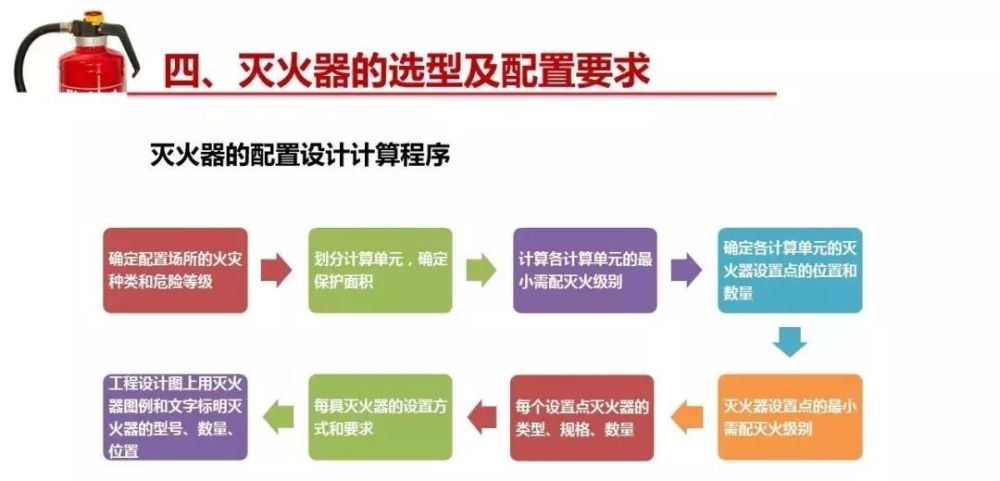 四、灭火器的选型及配置要求

灭火器的配置设计计算程序

确定配置场所的火灾种类和危险等级

划分计算单元，确定保护面积

计算各计算单元的最小需配灭火级别

确定各计算单元的灭火器设置点的位置和数量

灭火器设置点的最小需配灭火级别

每个设置点灭火器的类型、规格、数量

每具灭火器的设置方式和要求

工程设计图上用灭火器图例和文字标明灭火器的型号、数量、位置